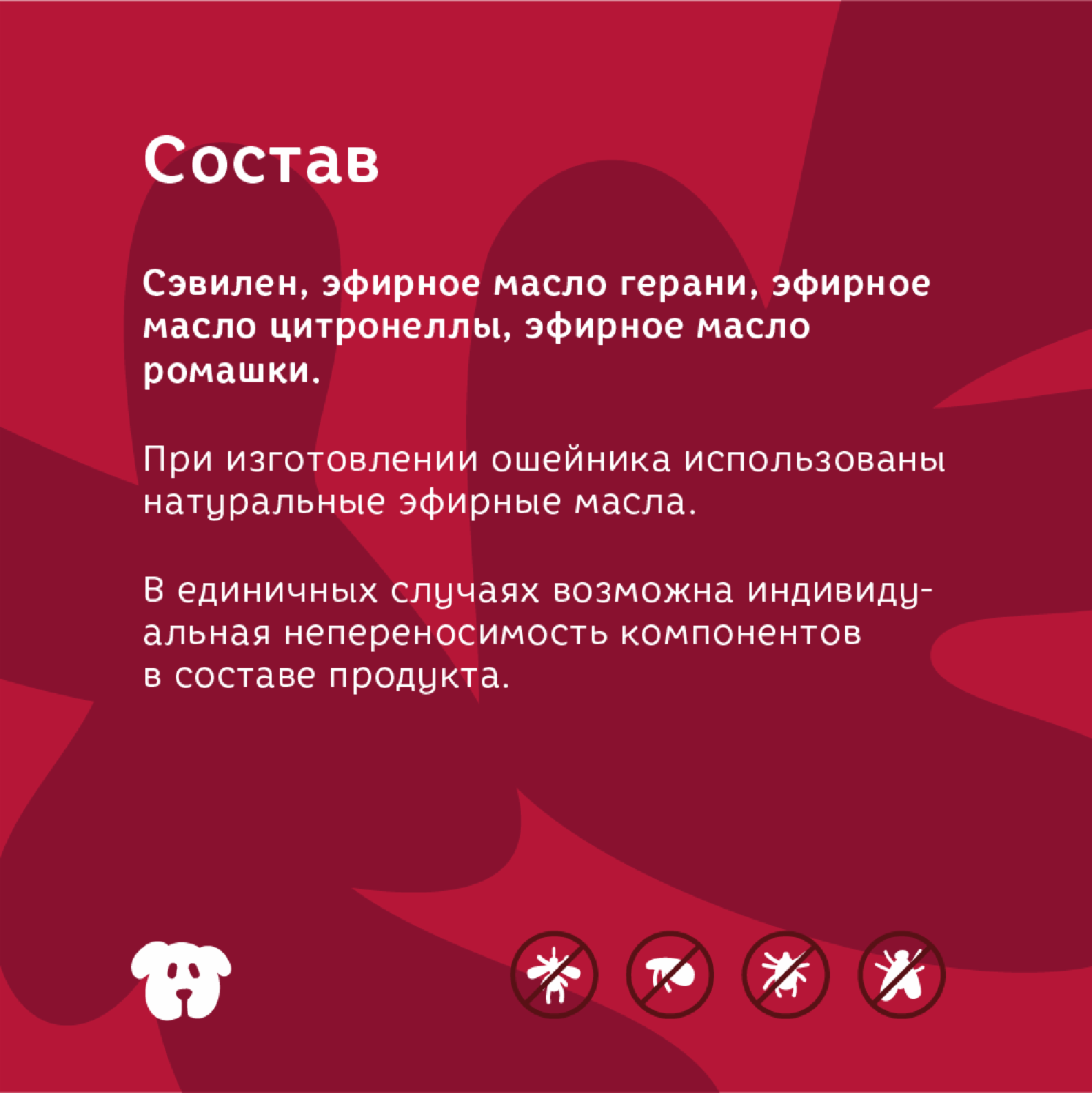 Состав

Сэвилен, эфирное масло герани, эфирное масло цитронеллы, эфирное масло ромашки.

При изготовлении ошейника использованы натуральные эфирные масла.

В единичных случаях возможна индивидуальная непереносимость компонентов в составе продукта.